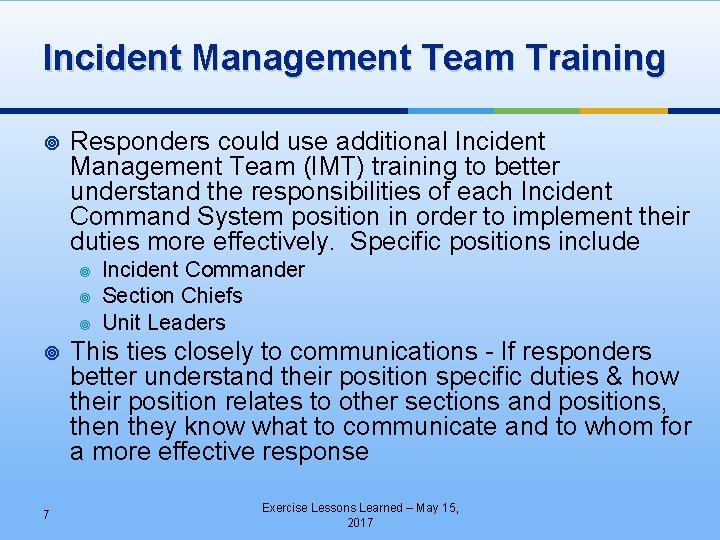 Incident Management Team Training

Responders could use additional Incident Management Team (IMT) training to better understand the responsibilities of each Incident Command System position in order to implement their duties more effectively. Specific positions include

Incident Commander

Section Chiefs

Unit Leaders

This ties closely to communications - If responders better understand their position specific duties & how their position relates to other sections and positions, then they know what to communicate and to whom for a more effective response

7

Exercise Lessons Learned – May 15, 2017